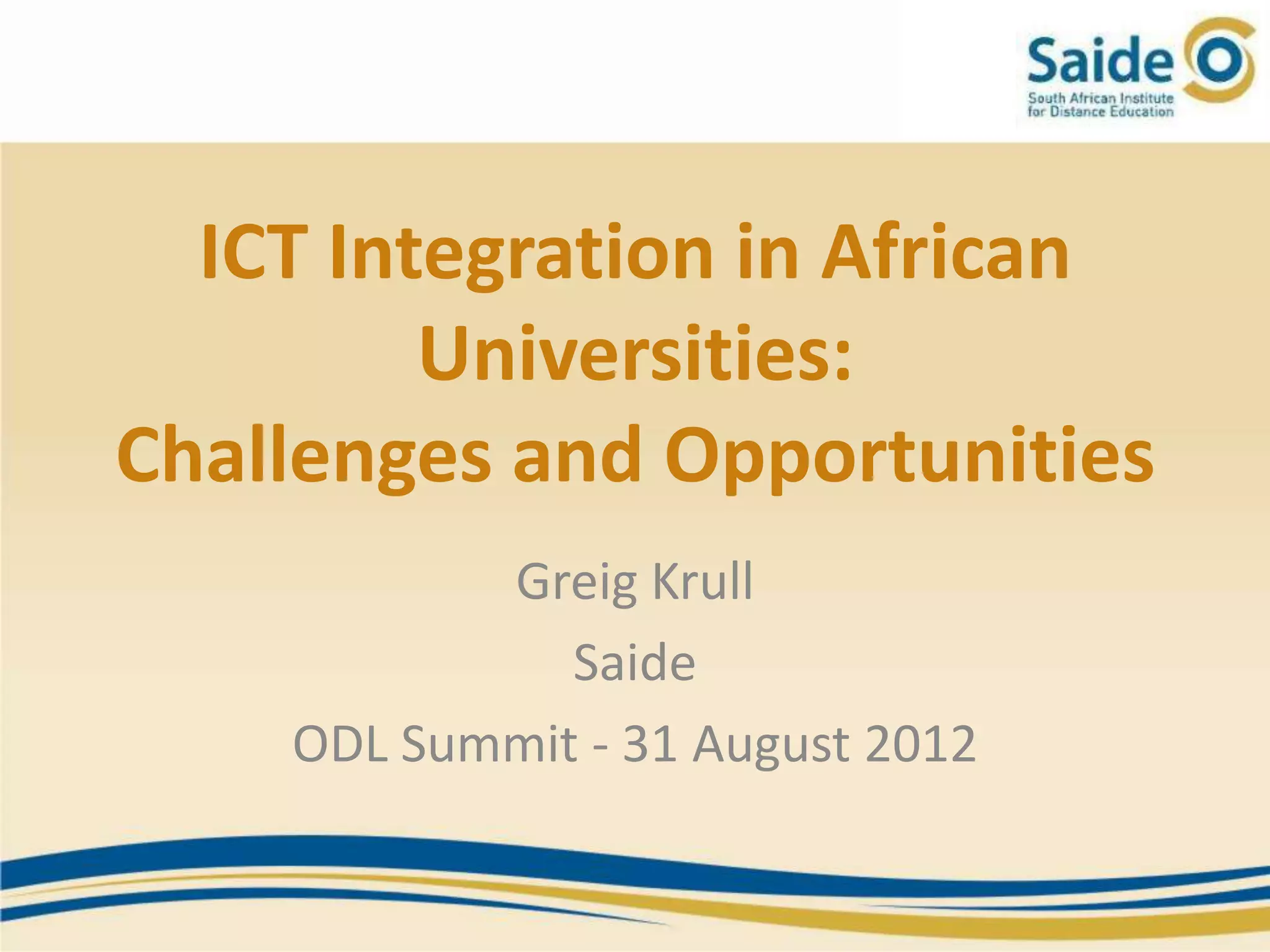 Saide
South African Institute for Distance Education

ICT Integration in African Universities: Challenges and Opportunities

Greig Krull

Saide

ODL Summit - 31 August 2012